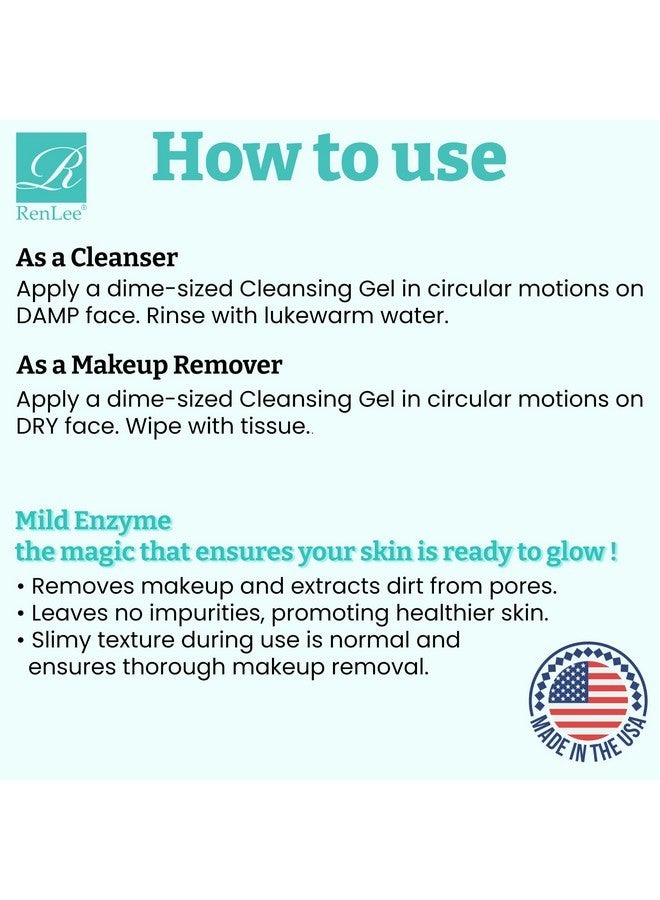 R
RenLee®

How to use

As a Cleanser
Apply a dime-sized Cleansing Gel in circular motions on DAMP face. Rinse with lukewarm water.

As a Makeup Remover
Apply a dime-sized Cleansing Gel in circular motions on DRY face. Wipe with tissue..

Mild Enzyme
the magic that ensures your skin is ready to glow !
• Removes makeup and extracts dirt from pores.
• Leaves no impurities, promoting healthier skin.
• Slimy texture during use is normal and ensures thorough makeup removal.

MADE IN THE USA